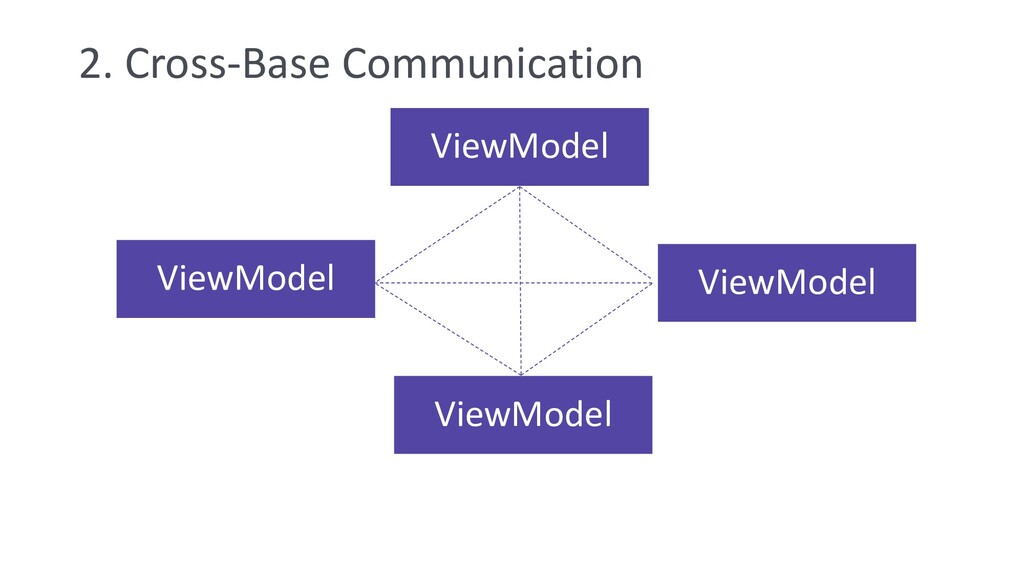 2. Cross-Base Communication

ViewModel

ViewModel

ViewModel

ViewModel